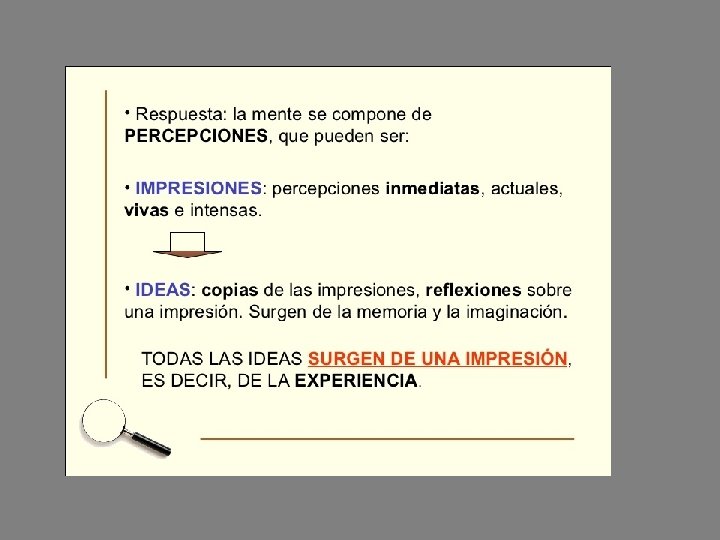 • Respuesta: la mente se compone de PERCEPCIONES, que pueden ser:

• IMPRESIONES: percepciones inmediatas, actuales, vivas e intensas.

• IDEAS: copias de las impresiones, reflexiones sobre una impresión. Surgen de la memoria y la imaginación.

TODAS LAS IDEAS SURGEN DE UNA IMPRESIÓN, ES DECIR, DE LA EXPERIENCIA.